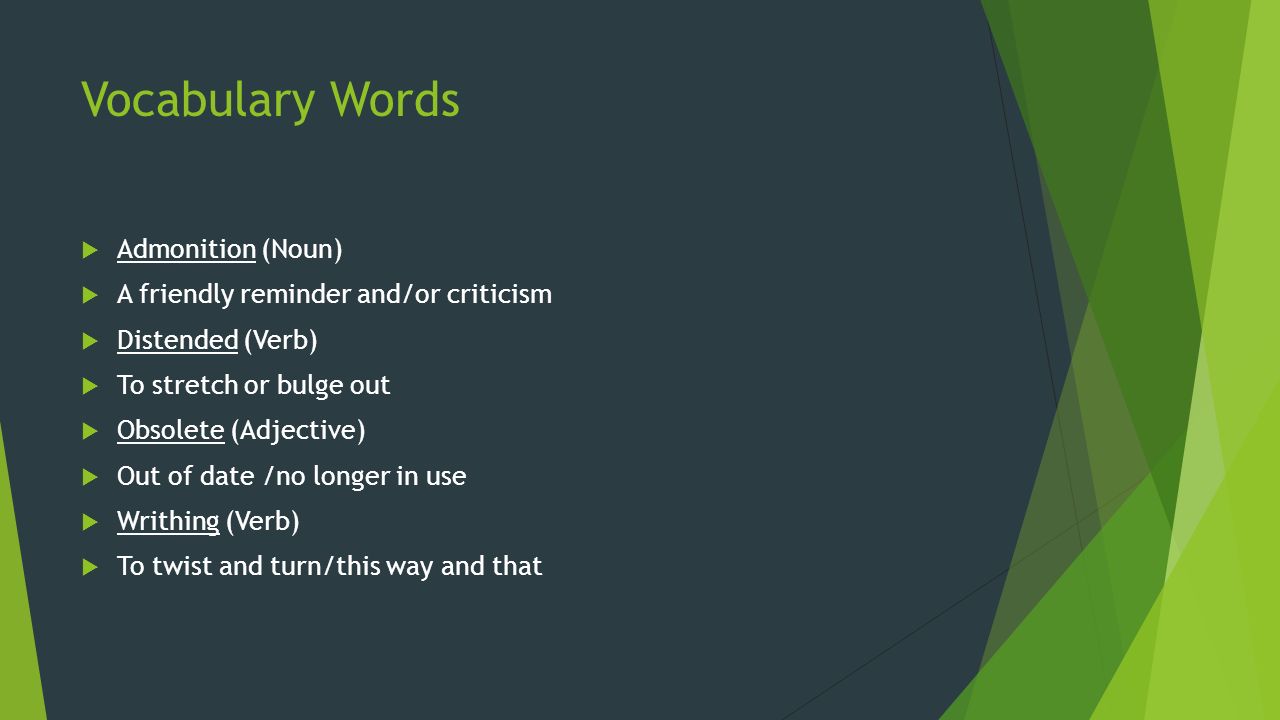 Vocabulary Words

Admonition (Noun)
A friendly reminder and/or criticism
Distended (Verb)
To stretch or bulge out
Obsolete (Adjective)
Out of date /no longer in use
Writhing (Verb)
To twist and turn/this way and that